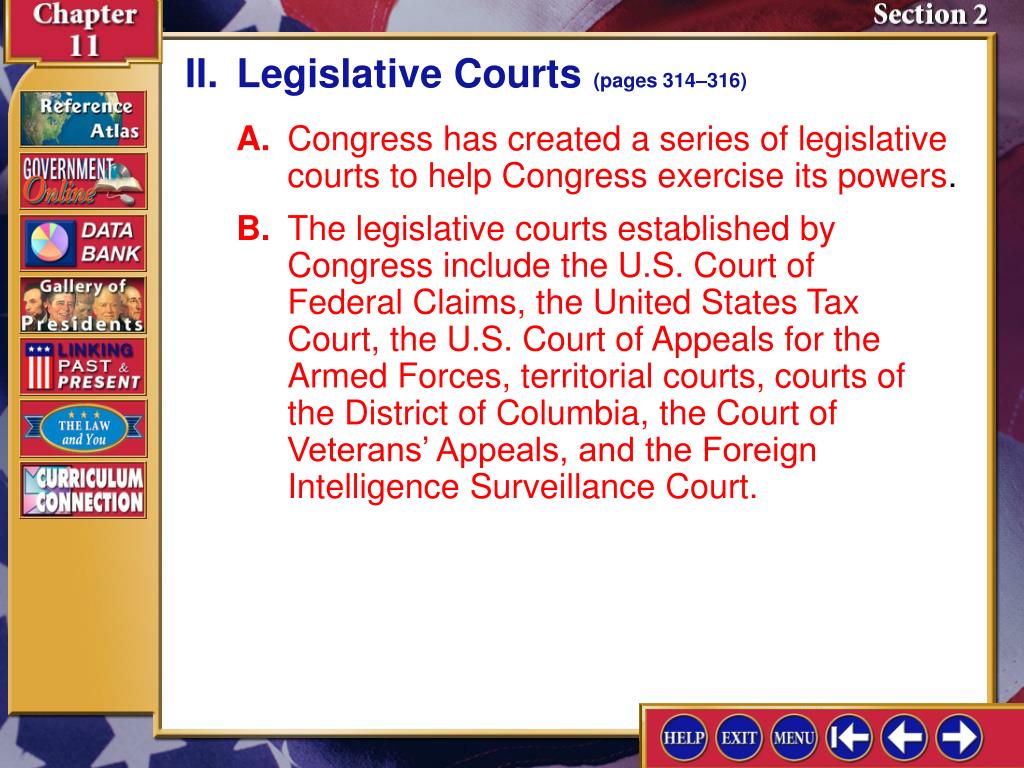 Chapter 11

Section 2

Reference Atlas

GOVERNMENT Online

DATA BANK

Gallery of Presidents

LINKING PAST & PRESENT

THE LAW and You

CURRICULUM CONNECTION

II. Legislative Courts (pages 314–316)

A. Congress has created a series of legislative courts to help Congress exercise its powers.

B. The legislative courts established by Congress include the U.S. Court of Federal Claims, the United States Tax Court, the U.S. Court of Appeals for the Armed Forces, territorial courts, courts of the District of Columbia, the Court of Veterans' Appeals, and the Foreign Intelligence Surveillance Court.

HELP EXIT MENU